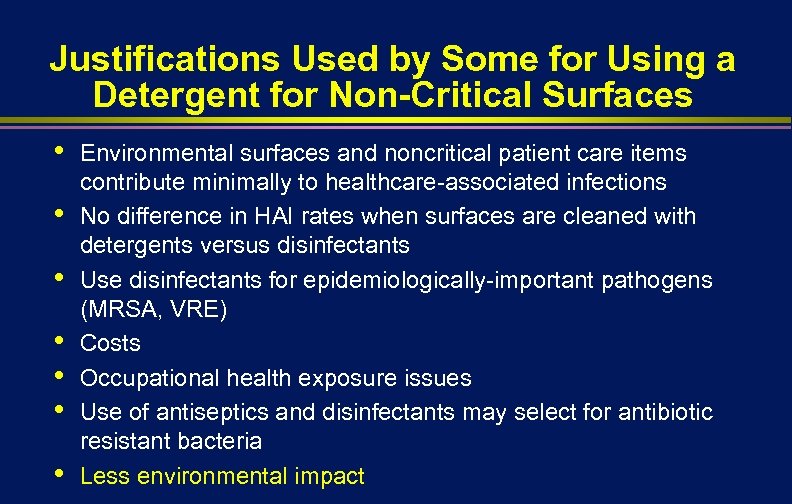 Justifications Used by Some for Using a Detergent for Non-Critical Surfaces

• Environmental surfaces and noncritical patient care items contribute minimally to healthcare-associated infections
• No difference in HAI rates when surfaces are cleaned with detergents versus disinfectants
• Use disinfectants for epidemiologically-important pathogens (MRSA, VRE)
• Costs
• Occupational health exposure issues
• Use of antiseptics and disinfectants may select for antibiotic resistant bacteria
• Less environmental impact